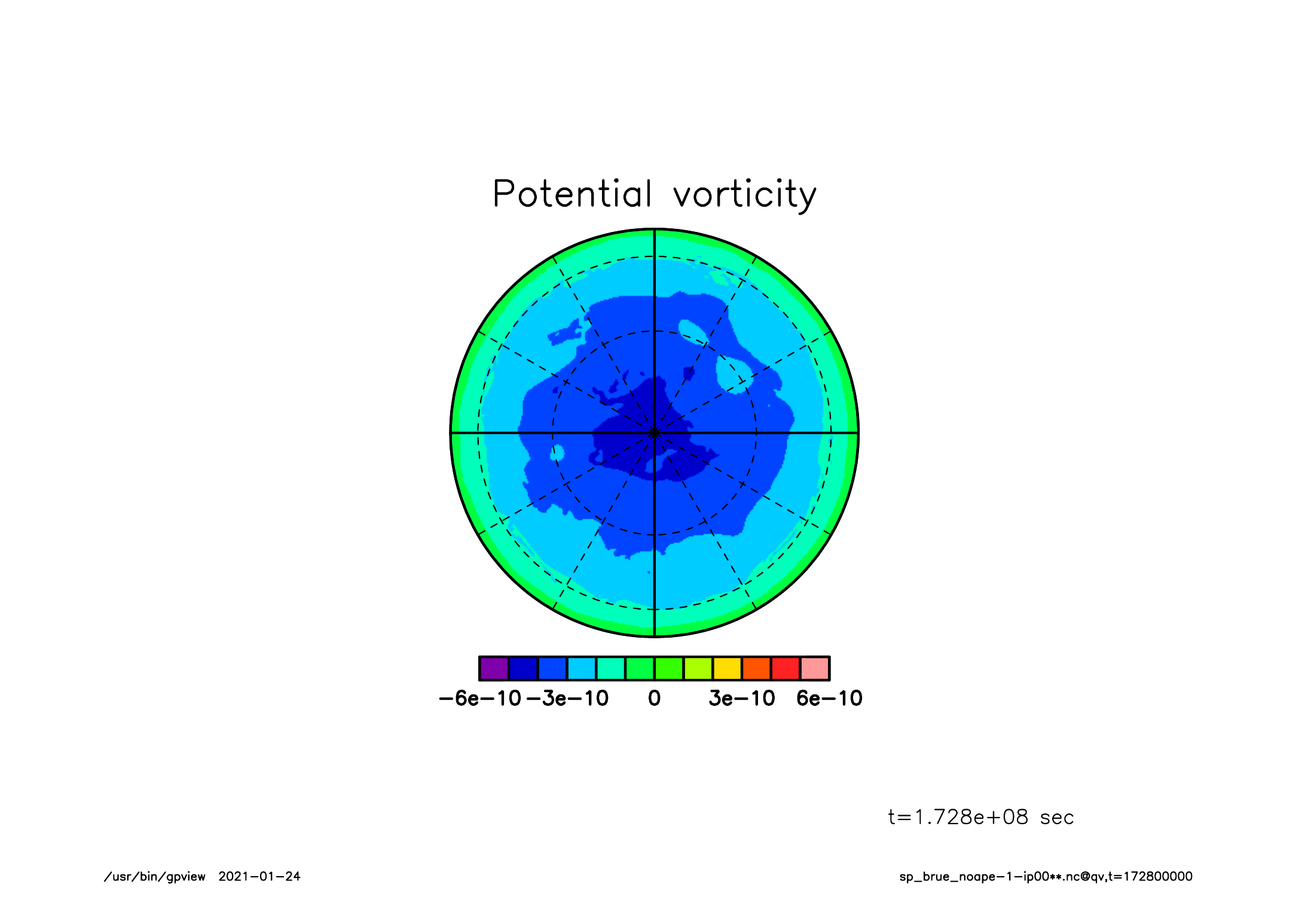 Potential vorticity

−6e−10 −3e−10 0 3e−10 6e−10

t=1.728e+08 sec

/usr/bin/gpview 2021−01−24

sp_brue_noape−1−ip00**.nc@qv,t=172800000